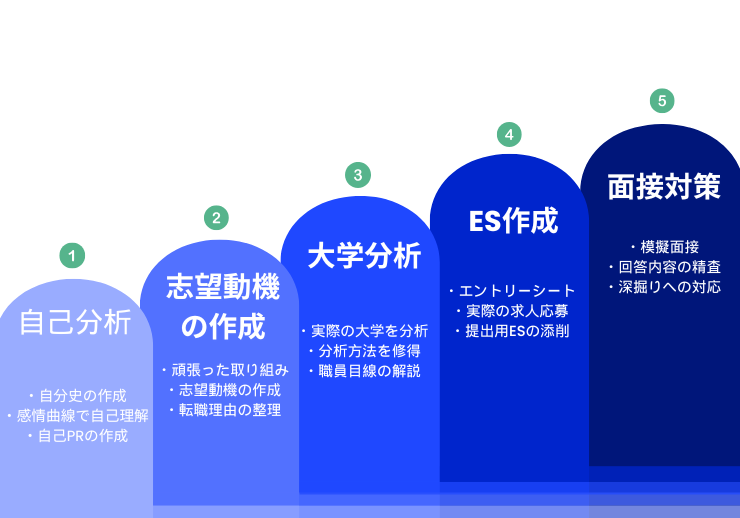 1
自己分析
・自分史の作成
・感情曲線で自己理解
・自己PRの作成

2
志望動機の作成
・頑張った取り組み
・志望動機の作成
・転職理由の整理

3
大学分析
・実際の大学を分析
・分析方法を修得
・職員目線の解説

4
ES作成
・エントリーシート
・実際の求人応募
・提出用ESの添削

5
面接対策
・模擬面接
・回答内容の精査
・深掘りへの対応